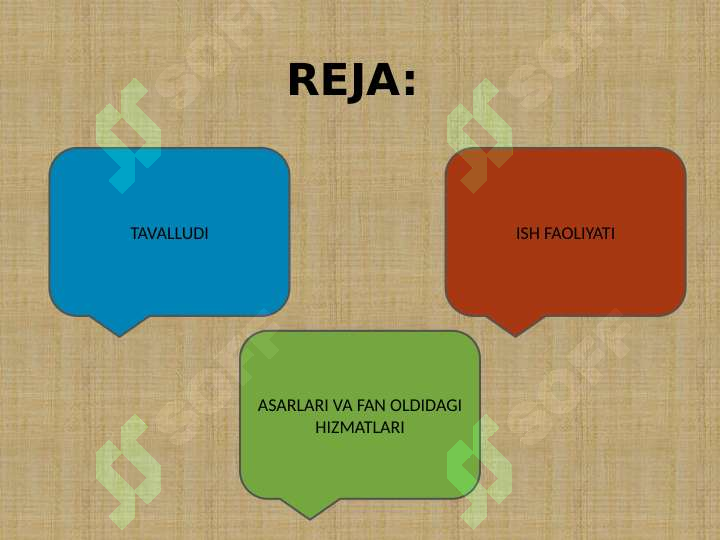 REJA:

TAVALLUDI

ISH FAOLIYATI

ASARLARI VA FAN OLDIDAGI HIZMATLARI